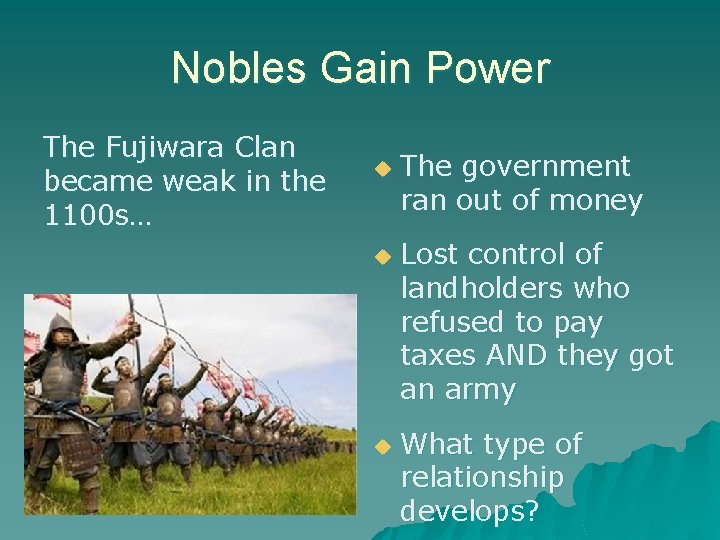 Nobles Gain Power

The Fujiwara Clan became weak in the 1100s…

• The government ran out of money

• Lost control of landholders who refused to pay taxes AND they got an army

• What type of relationship develops?